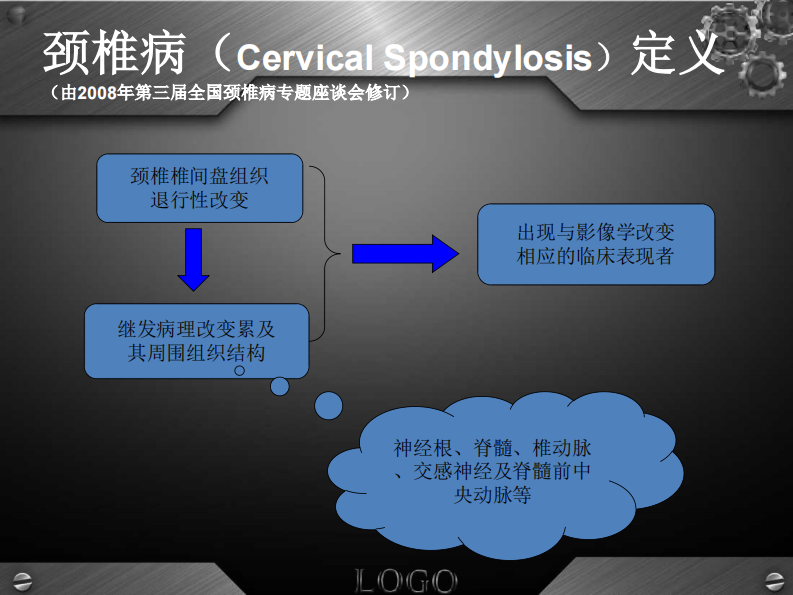 颈椎病（Cervical Spondylosis）定义
（由2008年第三届全国颈椎病专题座谈会修订）

颈椎椎间盘组织退行性改变

继发病理改变累及其周围组织结构

出现与影像学改变相应的临床表现者

神经根、脊髓、椎动脉、交感神经及脊髓前中央动脉等

LOGO